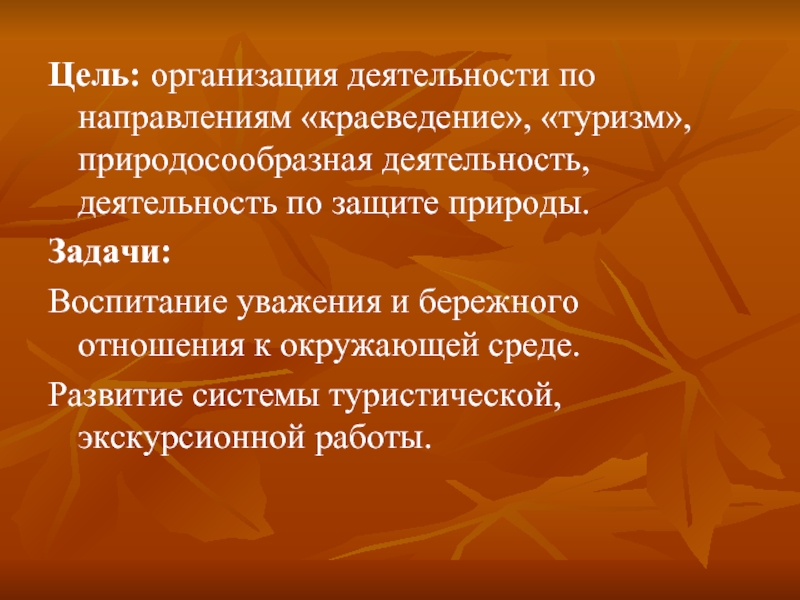 Цель: организация деятельности по направлениям «краеведение», «туризм», природосообразная деятельность, деятельность по защите природы.

Задачи:

Воспитание уважения и бережного отношения к окружающей среде.

Развитие системы туристической, экскурсионной работы.